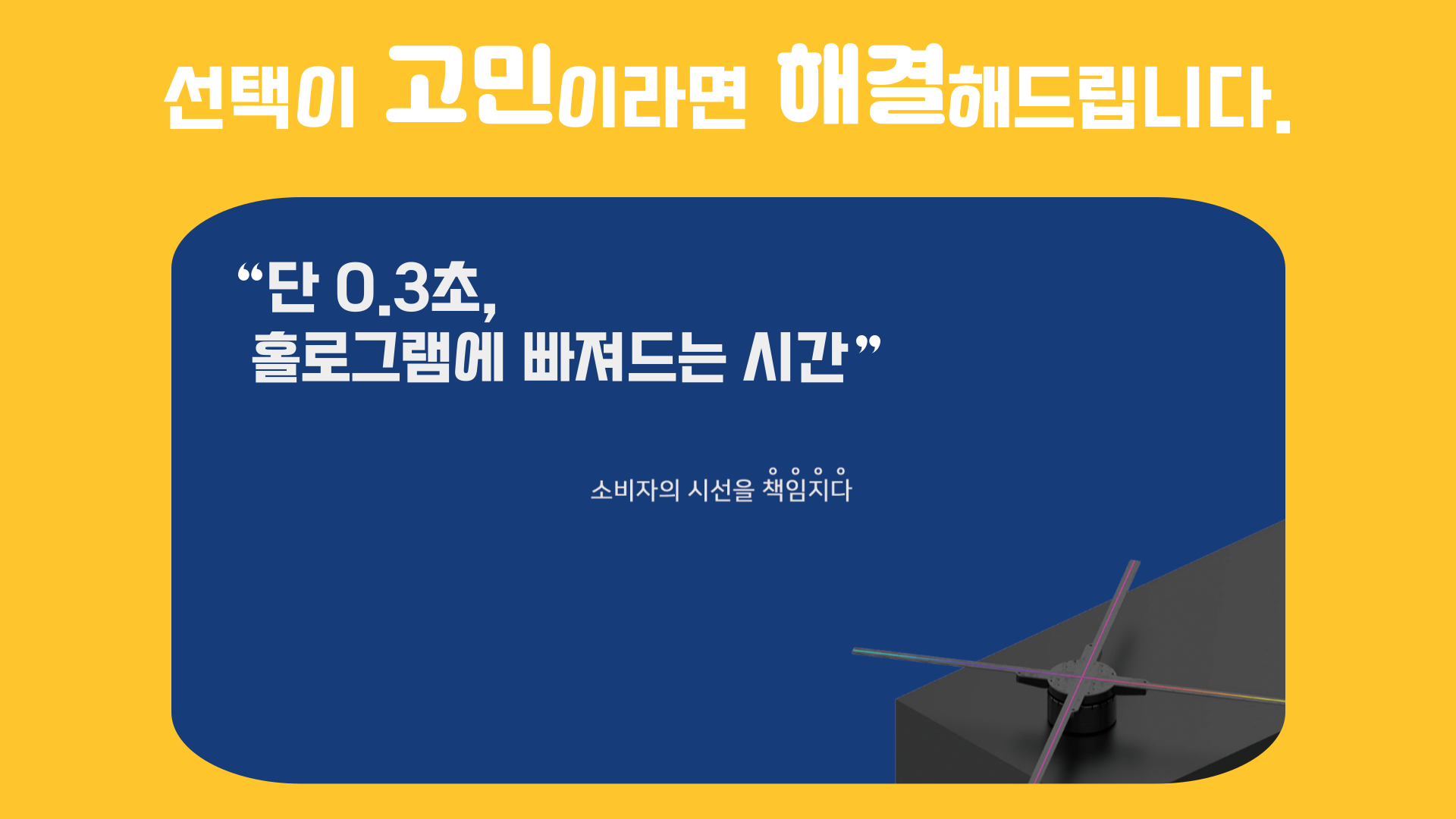 선택이 고민이라면 해결해드립니다.

“단 0.3초,
홀로그램에 빠져드는 시간”

소비자의 시선을 책임지다